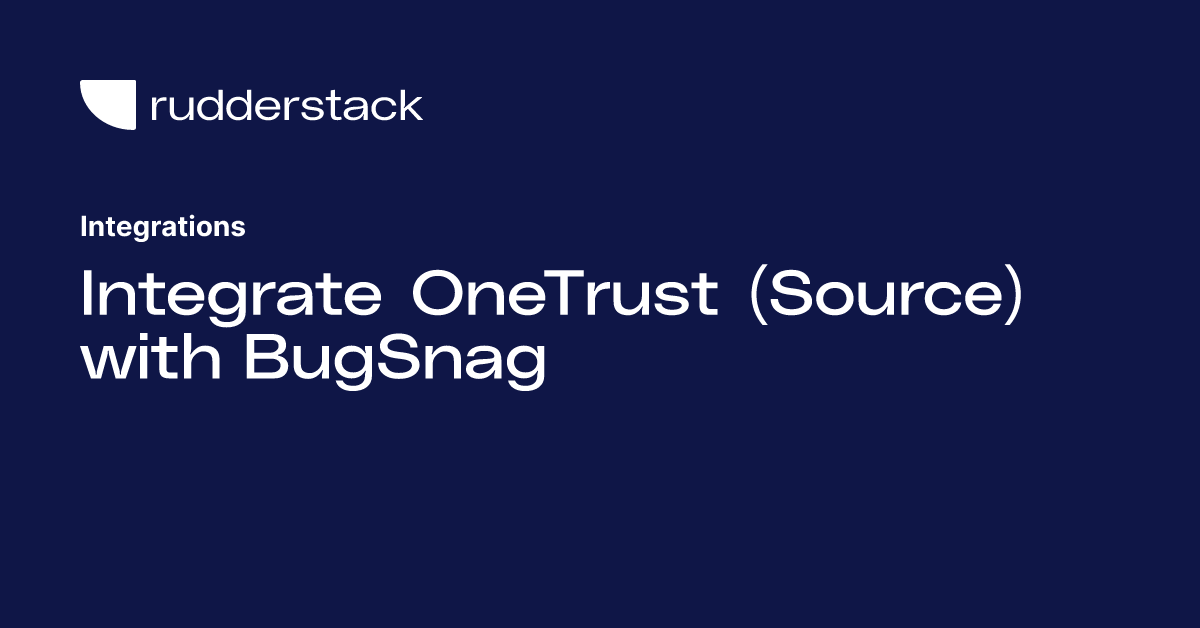 rudderstack

Integrations

Integrate OneTrust (Source) with BugSnag